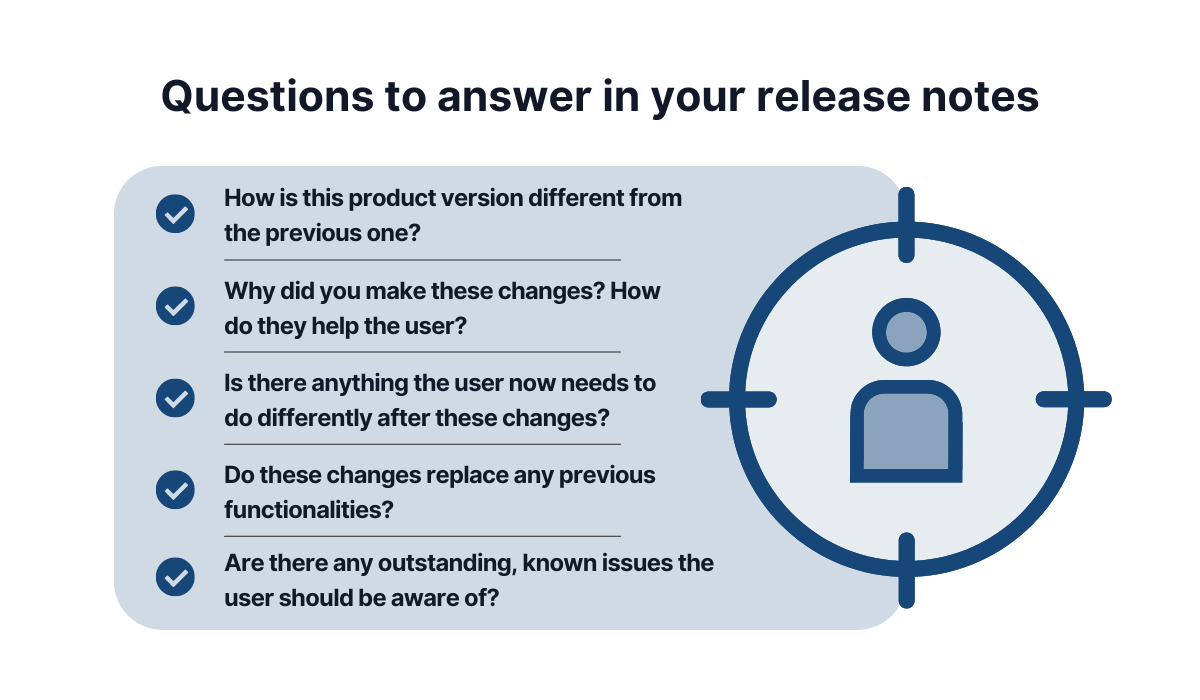 Questions to answer in your release notes

How is this product version different from the previous one?

Why did you make these changes? How do they help the user?

Is there anything the user now needs to do differently after these changes?

Do these changes replace any previous functionalities?

Are there any outstanding, known issues the user should be aware of?